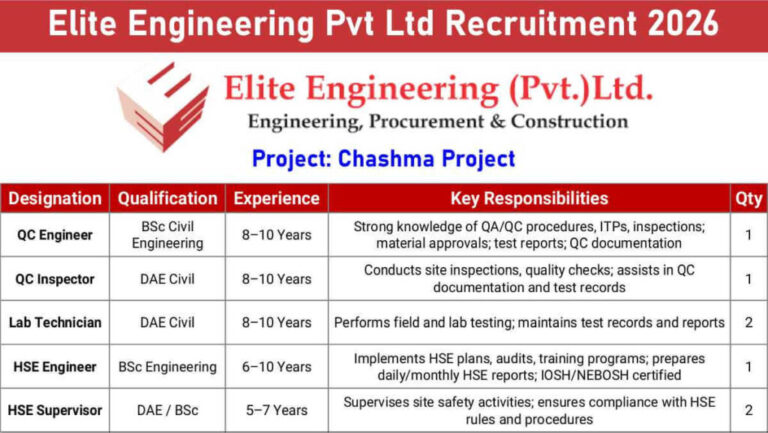 Elite Engineering Pvt Ltd Recruitment 2026

Elite Engineering (Pvt.)Ltd.
Engineering, Procurement & Construction

Project: Chashma Project

| Designation | Qualification | Experience | Key Responsibilities | Qty |
|---|---|---|---|---|
| QC Engineer | BSc Civil Engineering | 8–10 Years | Strong knowledge of QA/QC procedures, ITPs, inspections; material approvals; test reports; QC documentation | 1 |
| QC Inspector | DAE Civil | 8–10 Years | Conducts site inspections, quality checks; assists in QC documentation and test records | 1 |
| Lab Technician | DAE Civil | 8–10 Years | Performs field and lab testing; maintains test records and reports | 2 |
| HSE Engineer | BSc Engineering | 6–10 Years | Implements HSE plans, audits, training programs; prepares daily/monthly HSE reports; IOSH/NEBOSH certified | 1 |
| HSE Supervisor | DAE / BSc | 5–7 Years | Supervises site safety activities; ensures compliance with HSE rules and procedures | 2 |